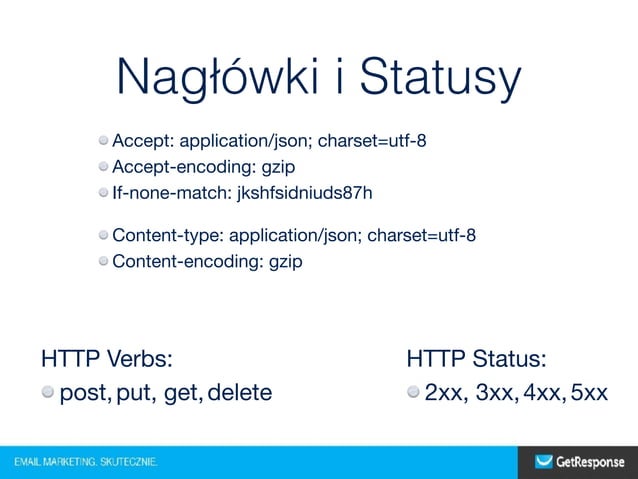 Nagłówki i Statusy

Accept: application/json; charset=utf-8
Accept-encoding: gzip
If-none-match: jkshfsidniuds87h

Content-type: application/json; charset=utf-8
Content-encoding: gzip

HTTP Verbs:
post, put, get, delete

HTTP Status:
2xx, 3xx, 4xx, 5xx

EMAIL MARKETING. SKUTECZNIE.

GetResponse